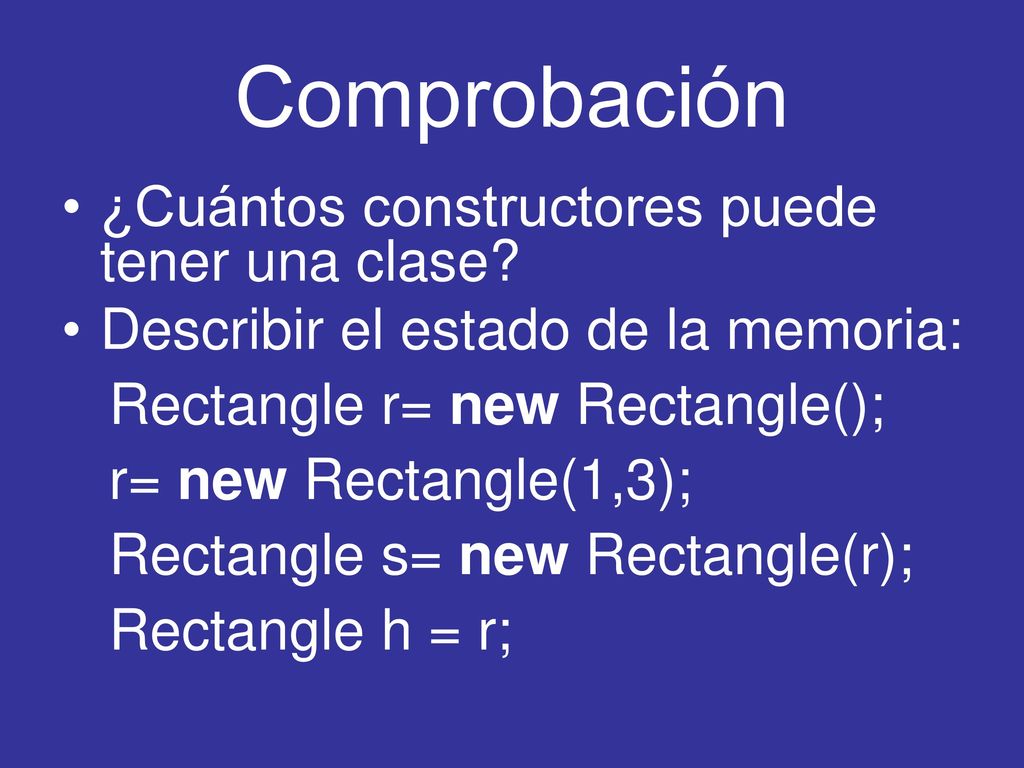 Comprobación

• ¿Cuántos constructores puede tener una clase?
• Describir el estado de la memoria:

Rectangle r= new Rectangle();
r= new Rectangle(1,3);
Rectangle s= new Rectangle(r);
Rectangle h = r;